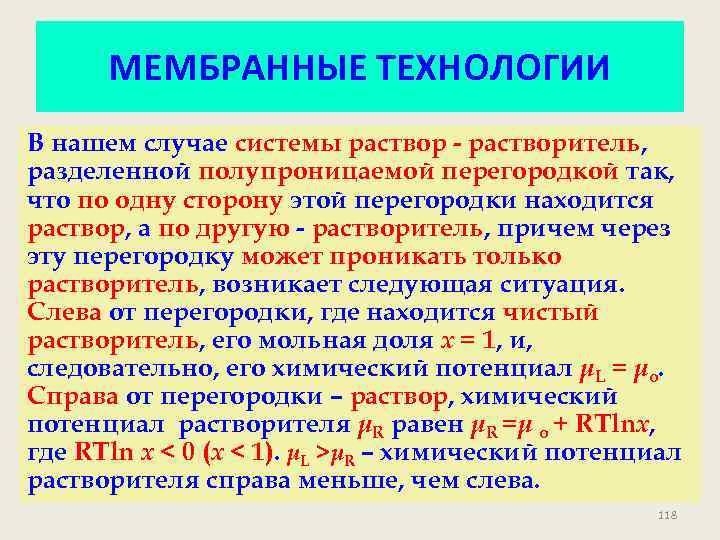 МЕМБРАННЫЕ ТЕХНОЛОГИИ

В нашем случае системы раствор - растворитель, разделенной полупроницаемой перегородкой так, что по одну сторону этой перегородки находится раствор, а по другую - растворитель, причем через эту перегородку может проникать только растворитель, возникает следующая ситуация. Слева от перегородки, где находится чистый растворитель, его мольная доля $x = 1$, и, следовательно, его химический потенциал $\mu_L = \mu_o$. Справа от перегородки – раствор, химический потенциал растворителя $\mu_R$ равен $\mu_R = \mu_o + RT\ln x$, где $RT\ln x < 0$ ($x < 1$). $\mu_L > \mu_R$ – химический потенциал растворителя справа меньше, чем слева.

118